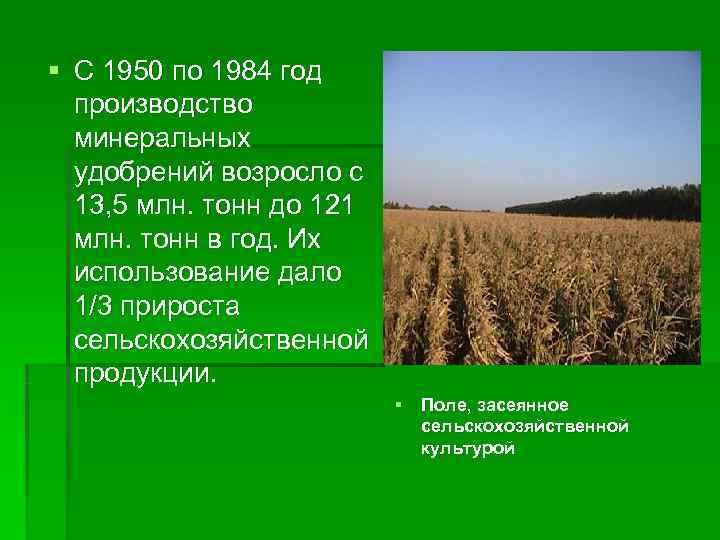 ▪ С 1950 по 1984 год производство минеральных удобрений возросло с 13,5 млн. тонн до 121 млн. тонн в год. Их использование дало 1/3 прироста сельскохозяйственной продукции.

▪ Поле, засеянное сельскохозяйственной культурой